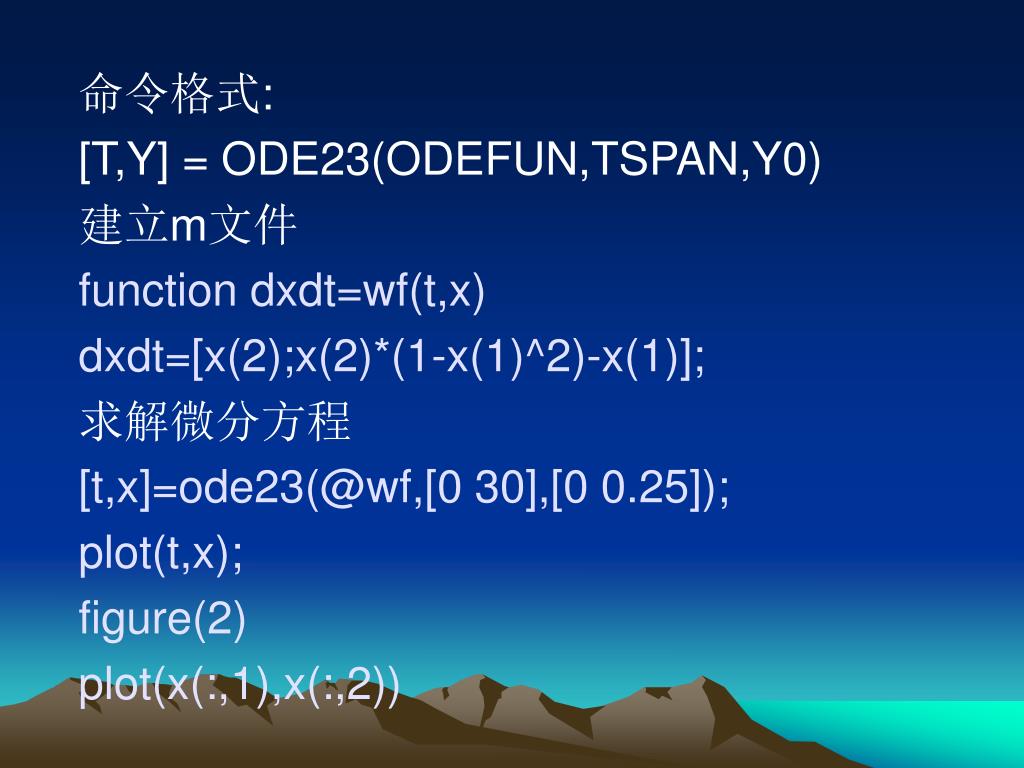 命令格式:
[T,Y] = ODE23(ODEFUN,TSPAN,Y0)
建立m文件
function dxdt=wf(t,x)
dxdt=[x(2);x(2)*(1-x(1)^2)-x(1)];
求解微分方程
[t,x]=ode23(@wf,[0 30],[0 0.25]);
plot(t,x);
figure(2)
plot(x(:,1),x(:,2))